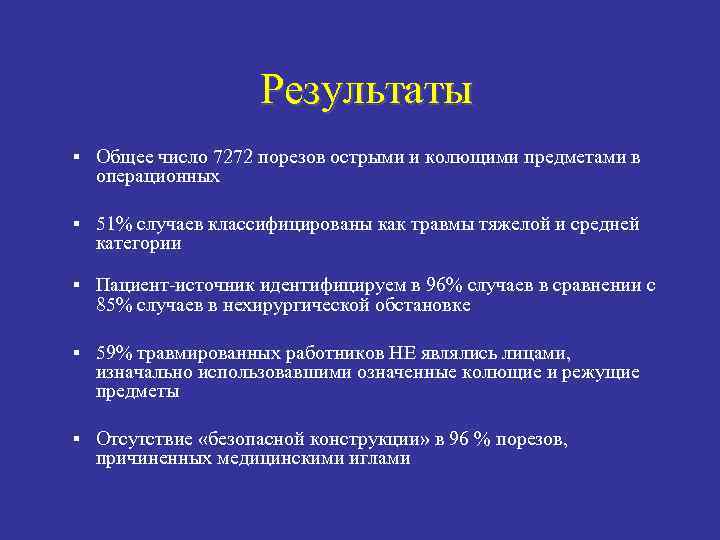 Результаты

▪ Общее число 7272 порезов острыми и колющими предметами в операционных

▪ 51% случаев классифицированы как травмы тяжелой и средней категории

▪ Пациент-источник идентифицируем в 96% случаев в сравнении с 85% случаев в нехирургической обстановке

▪ 59% травмированных работников НЕ являлись лицами, изначально использовавшими означенные колющие и режущие предметы

▪ Отсутствие «безопасной конструкции» в 96 % порезов, причиненных медицинскими иглами